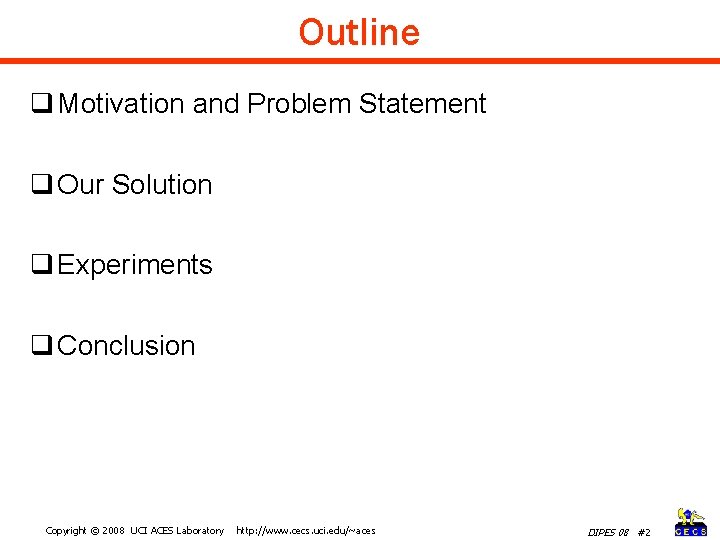 Outline

❑ Motivation and Problem Statement

❑ Our Solution

❑ Experiments

❑ Conclusion

Copyright © 2008 UCI ACES Laboratory http://www.cecs.uci.edu/~aces

DIPES 08 #2

CECS